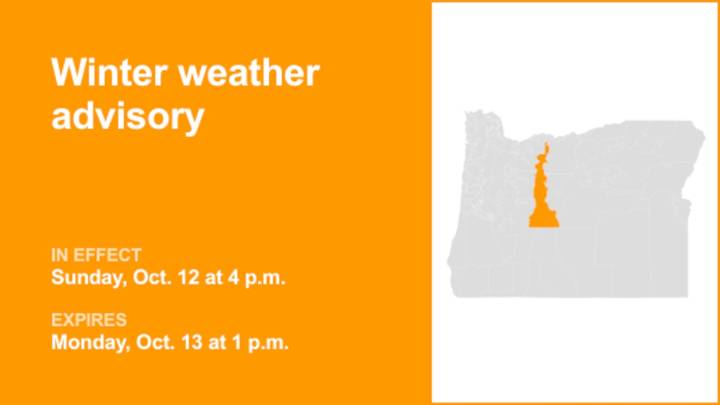 Winter weather advisory

IN EFFECT
Sunday, Oct. 12 at 4 p.m.

EXPIRES
Monday, Oct. 13 at 1 p.m.